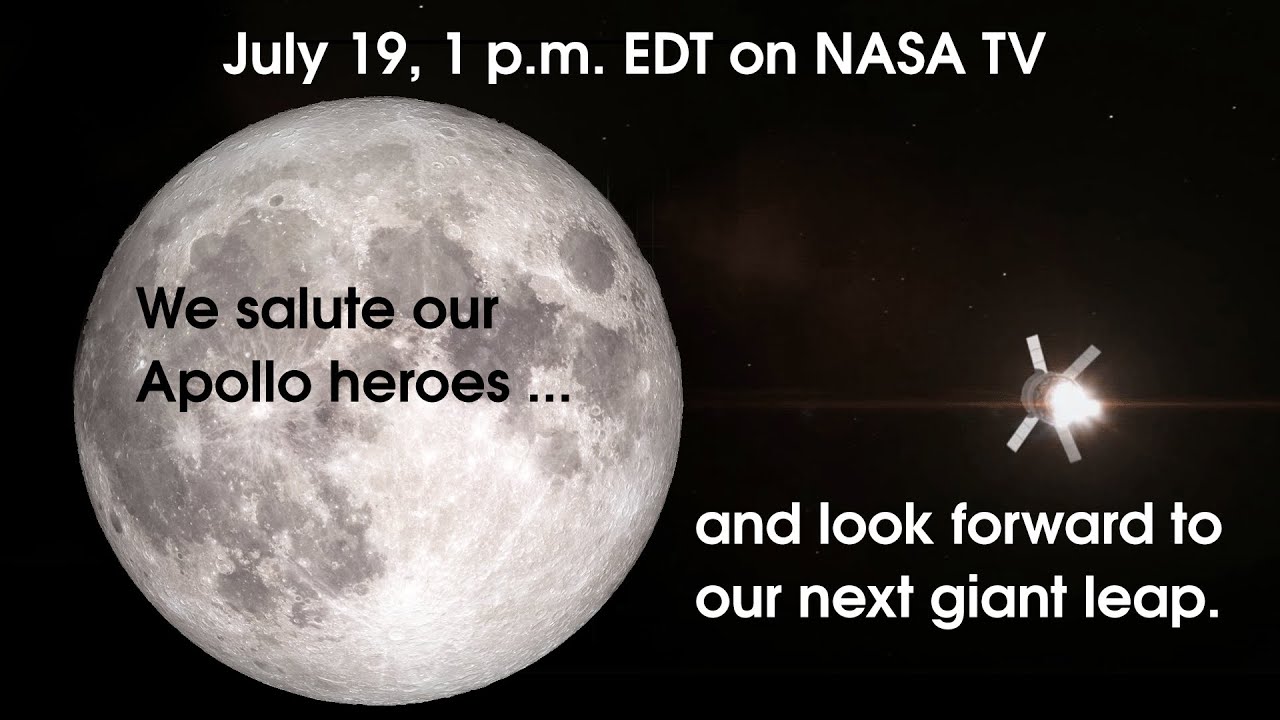 July 19, 1 p.m. EDT on NASA TV

We salute our Apollo heroes ...

and look forward to our next giant leap.